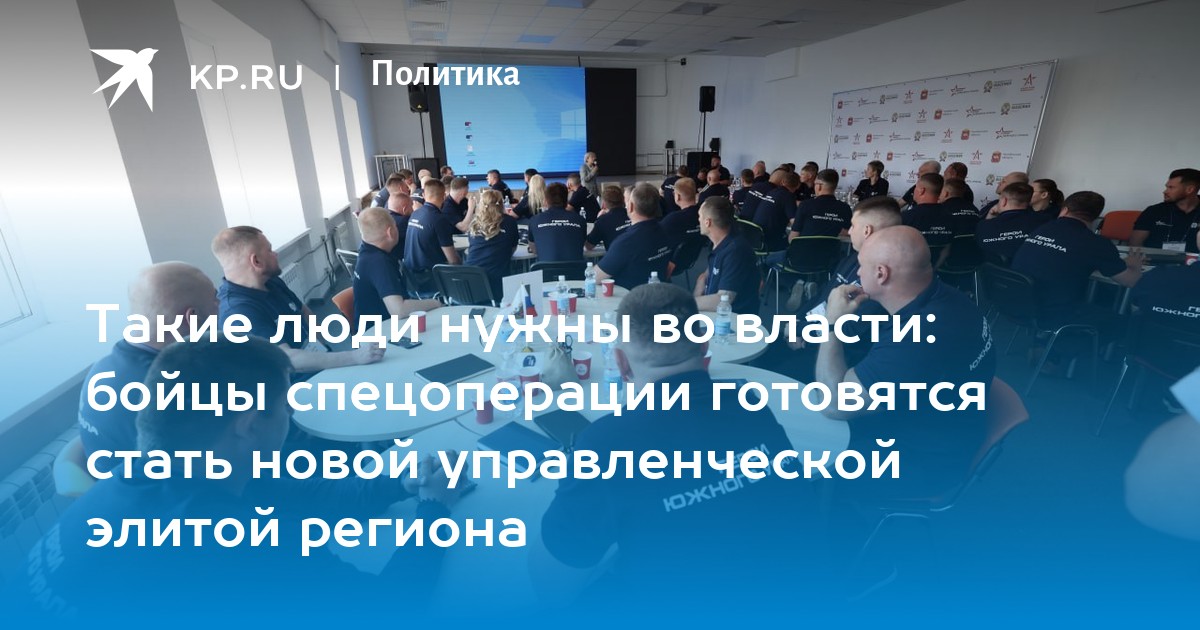 KP.RU | Политика

Такие люди нужны во власти: бойцы спецоперации готовятся стать новой управленческой элитой региона